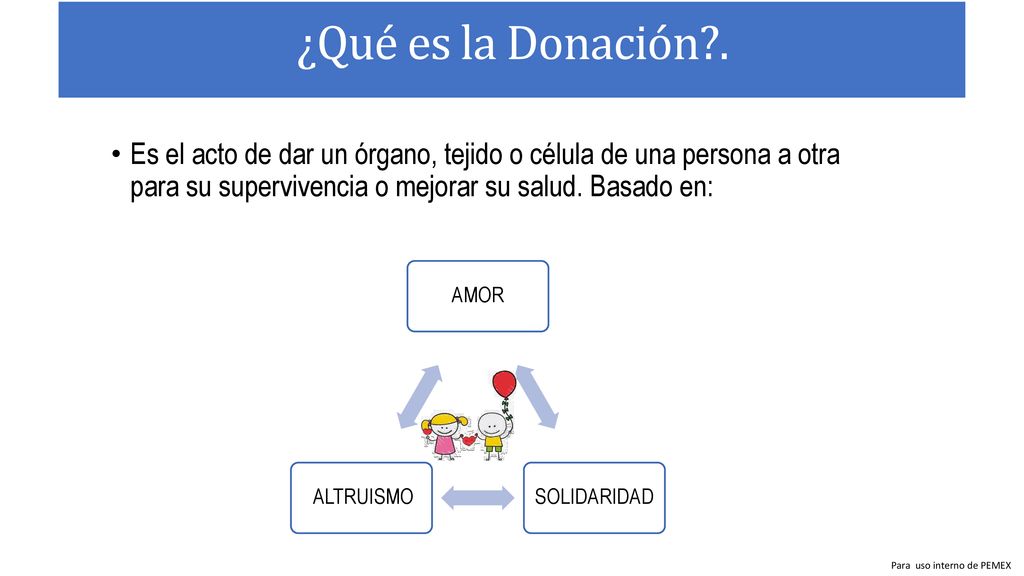 ¿Qué es la Donación?.

• Es el acto de dar un órgano, tejido o célula de una persona a otra para su supervivencia o mejorar su salud. Basado en:

AMOR

ALTRUISMO

SOLIDARIDAD

Para uso interno de PEMEX